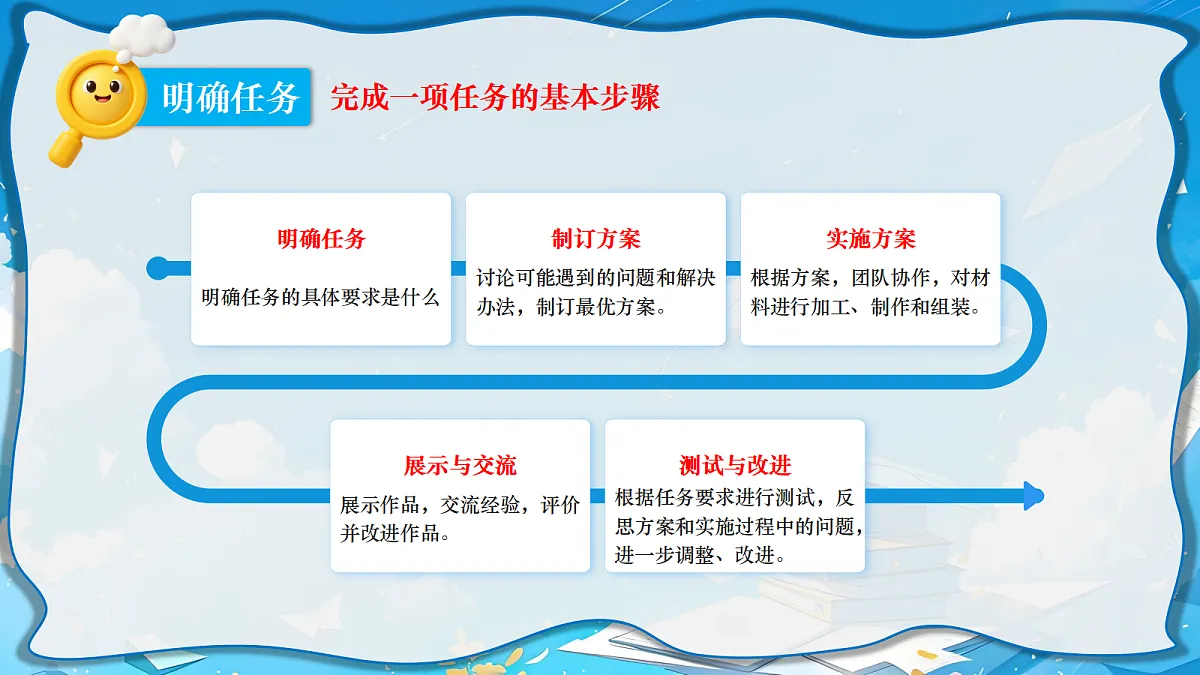 明确任务

完成一项任务的基本步骤

明确任务

明确任务的具体要求是什么

制订方案

讨论可能遇到的问题和解决办法，制订最优方案。

实施方案

根据方案，团队协作，对材料进行加工、制作和组装。

展示与交流

展示作品，交流经验，评价并改进作品。

测试与改进

根据任务要求进行测试，反思方案和实施过程中的问题，进一步调整、改进。